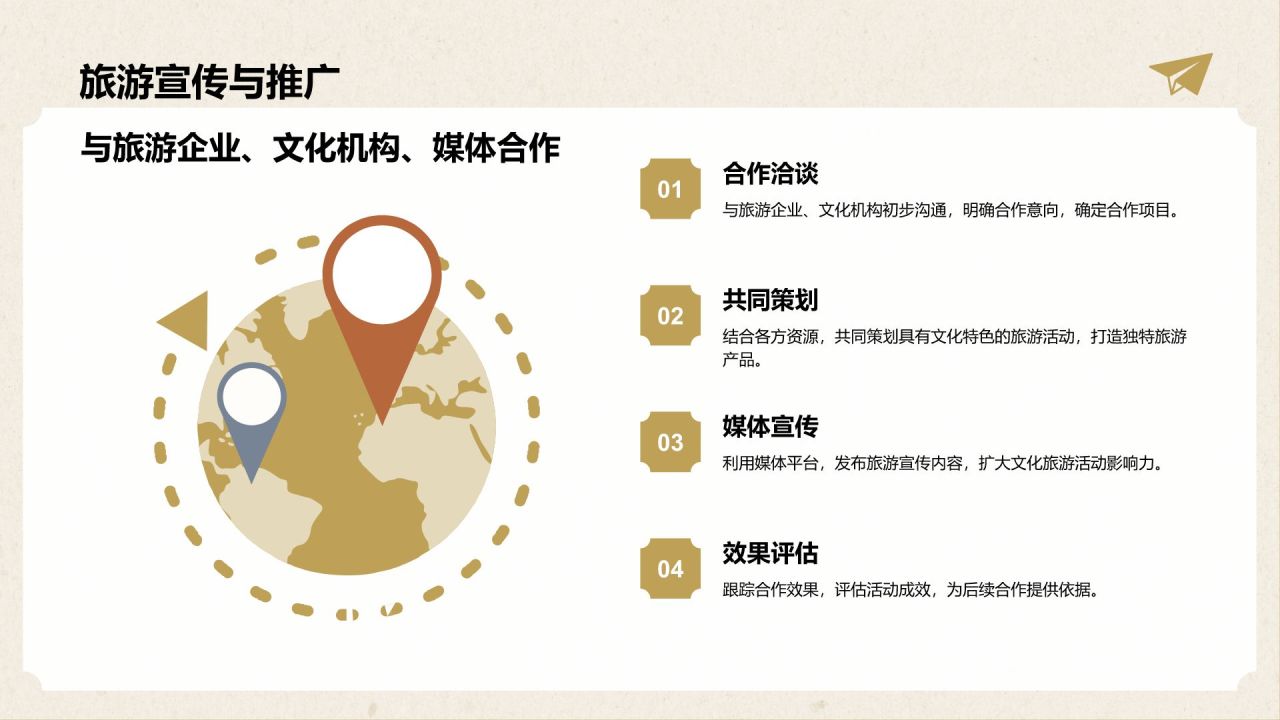 旅游宣传与推广

与旅游企业、文化机构、媒体合作

01
合作洽谈
与旅游企业、文化机构初步沟通，明确合作意向，确定合作项目。

02
共同策划
结合各方资源，共同策划具有文化特色的旅游活动，打造独特旅游产品。

03
媒体宣传
利用媒体平台，发布旅游宣传内容，扩大文化旅游活动影响力。

04
效果评估
跟踪合作效果，评估活动成效，为后续合作提供依据。